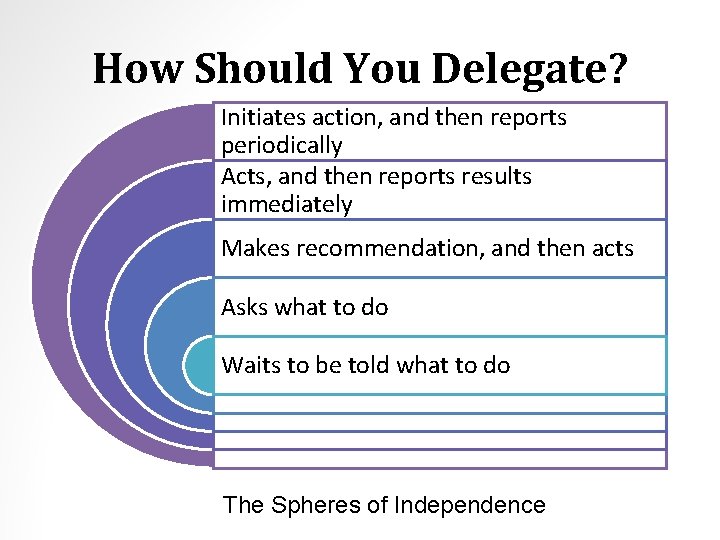 How Should You Delegate?

Initiates action, and then reports periodically

Acts, and then reports results immediately

Makes recommendation, and then acts

Asks what to do

Waits to be told what to do

The Spheres of Independence